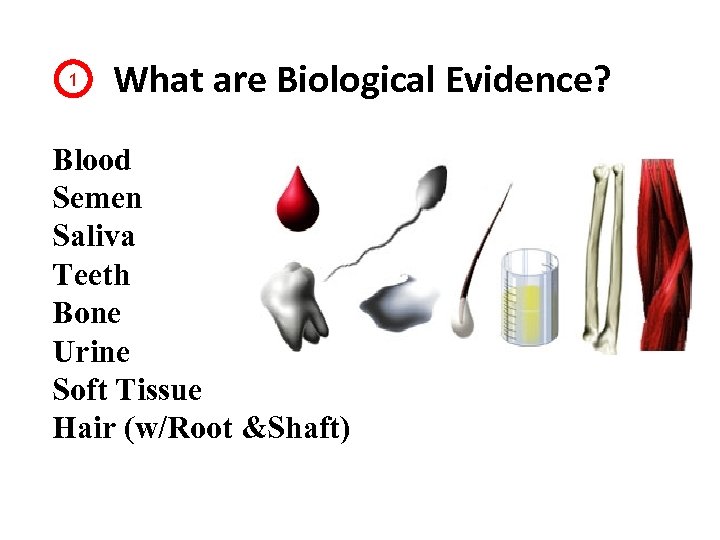 1 What are Biological Evidence?

Blood
Semen
Saliva
Teeth
Bone
Urine
Soft Tissue
Hair (w/Root &Shaft)